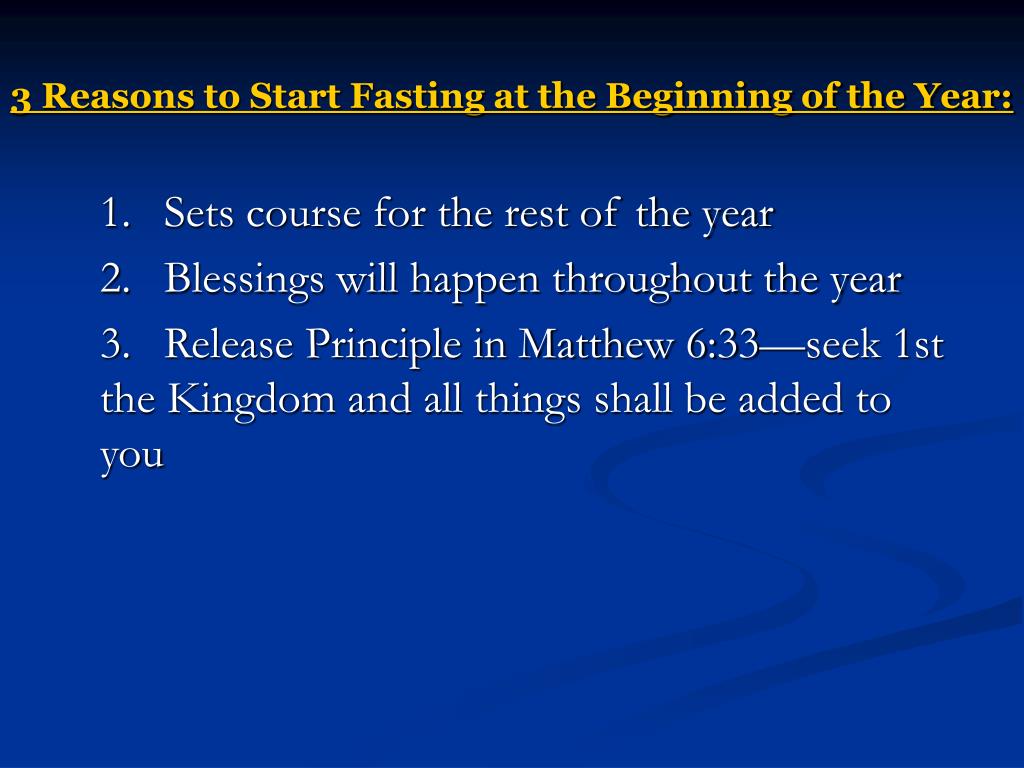 3 Reasons to Start Fasting at the Beginning of the Year:

1. Sets course for the rest of the year
2. Blessings will happen throughout the year
3. Release Principle in Matthew 6:33—seek 1st the Kingdom and all things shall be added to you